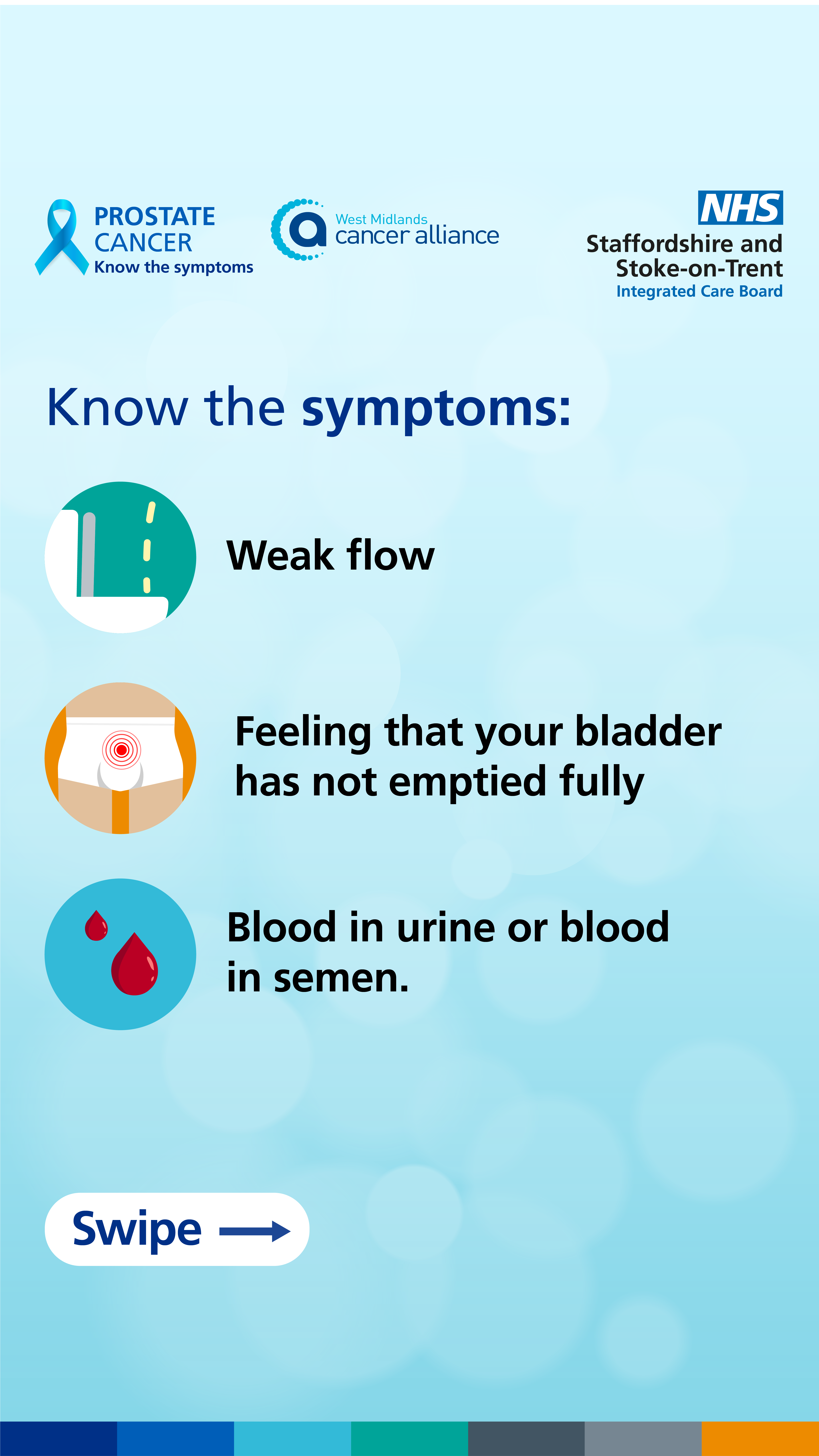 PROSTATE CANCER
Know the symptoms

West Midlands
cancer alliance

NHS
Staffordshire and Stoke-on-Trent
Integrated Care Board

Know the symptoms:

Weak flow

Feeling that your bladder has not emptied fully

Blood in urine or blood in semen.

Swipe